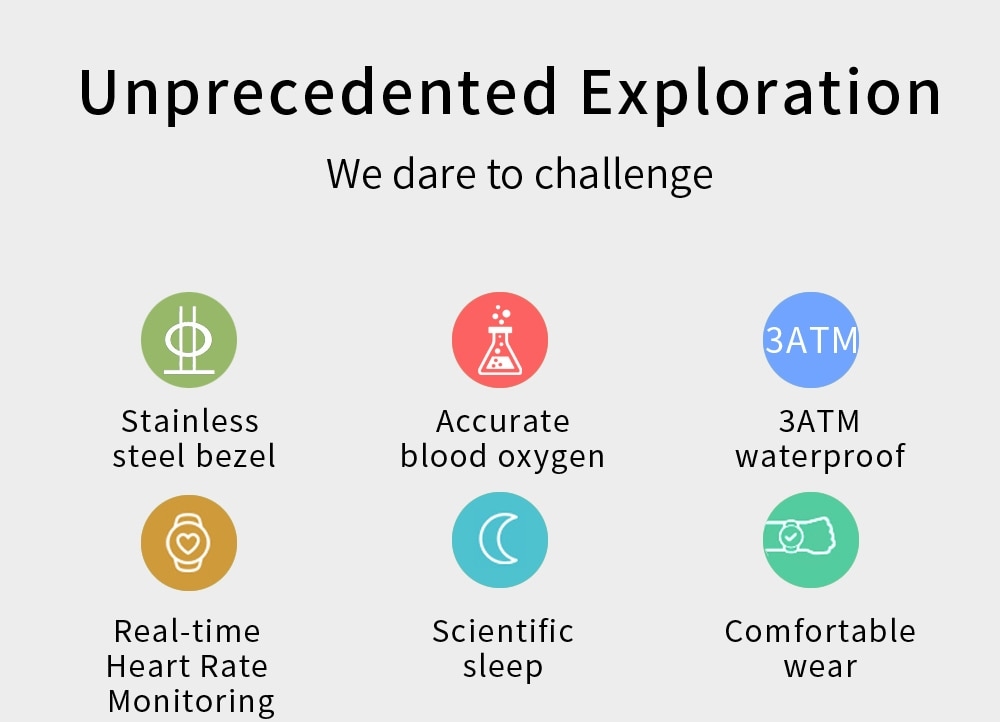 Unprecedented Exploration

We dare to challenge

Stainless steel bezel

Accurate blood oxygen

3ATM

3ATM waterproof

Real-time Heart Rate Monitoring

Scientific sleep

Comfortable wear